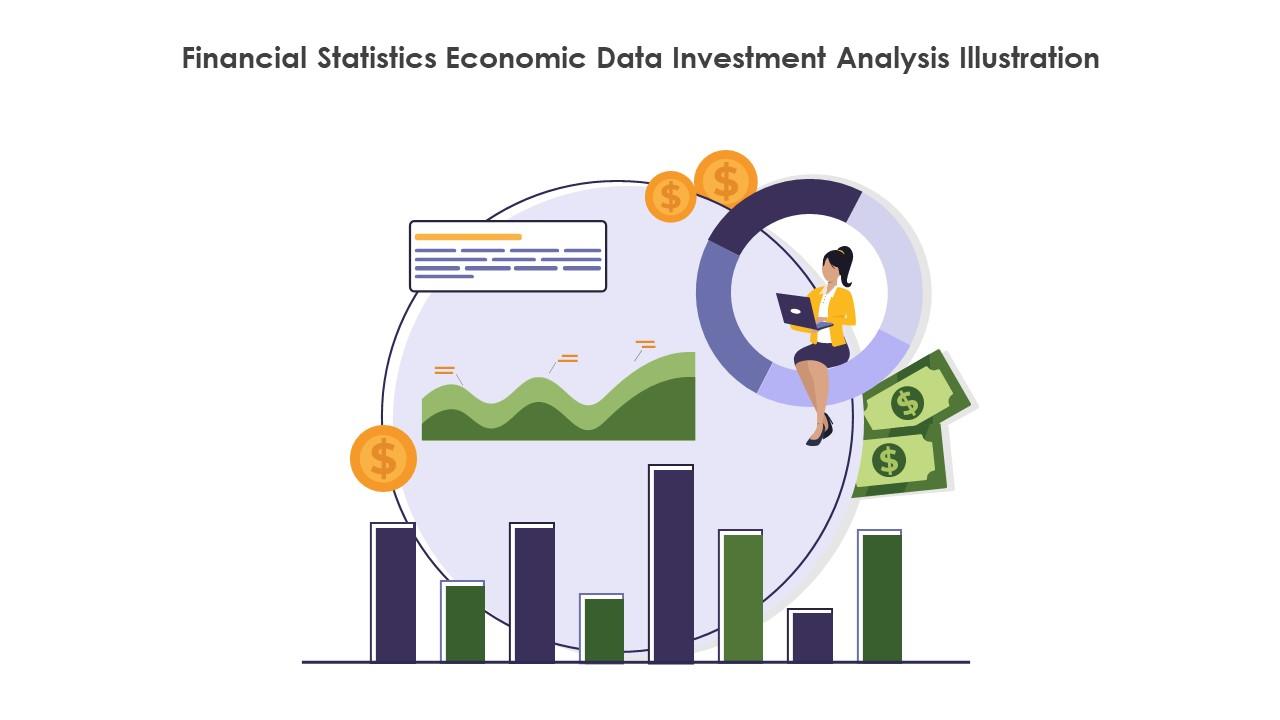 Financial Statistics Economic Data Investment Analysis Illustration

$

$

$

$

$